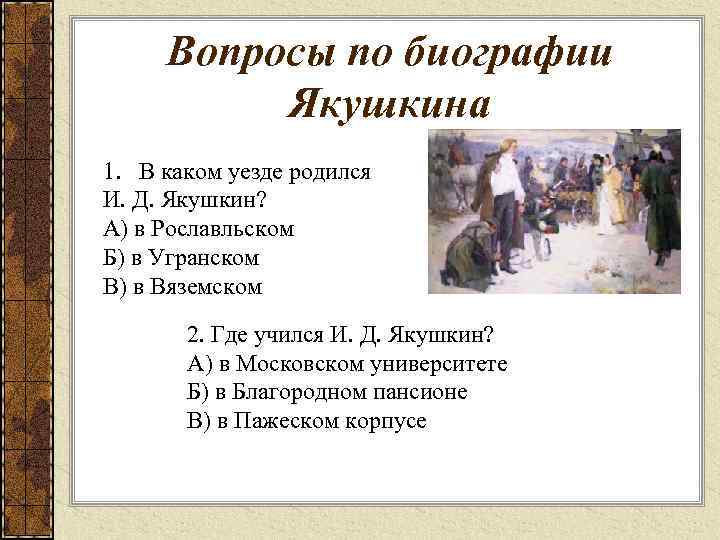 Вопросы по биографии Якушкина

1. В каком уезде родился И. Д. Якушкин?
А) в Рославльском
Б) в Угранском
В) в Вяземском

2. Где учился И. Д. Якушкин?
А) в Московском университете
Б) в Благородном пансионе
В) в Пажеском корпусе